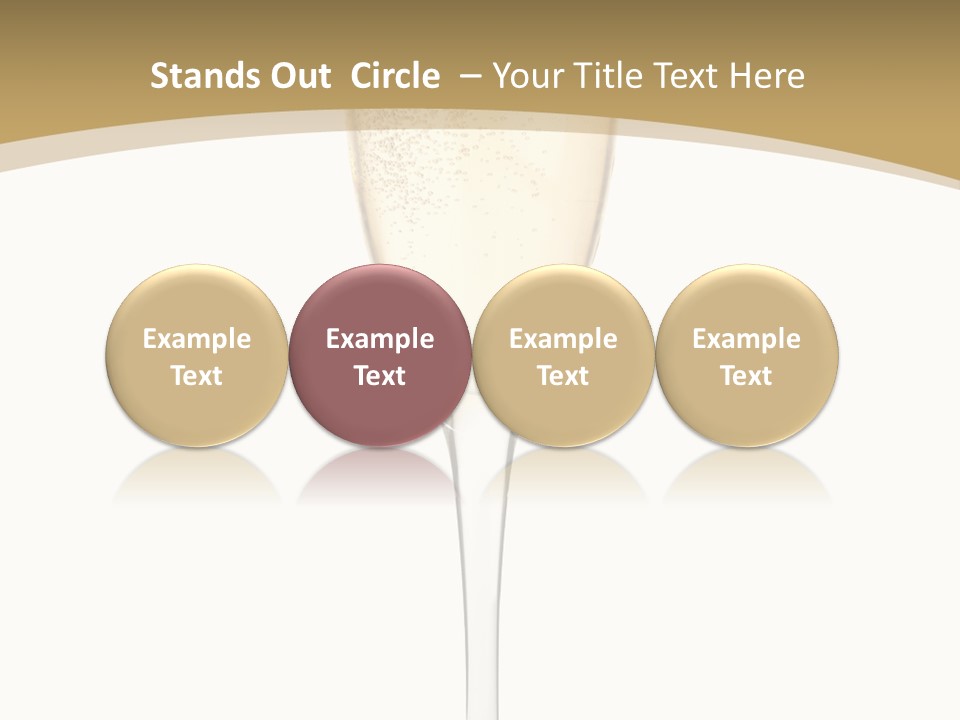 Stands Out Circle – Your Title Text Here

Example Text

Example Text

Example Text

Example Text